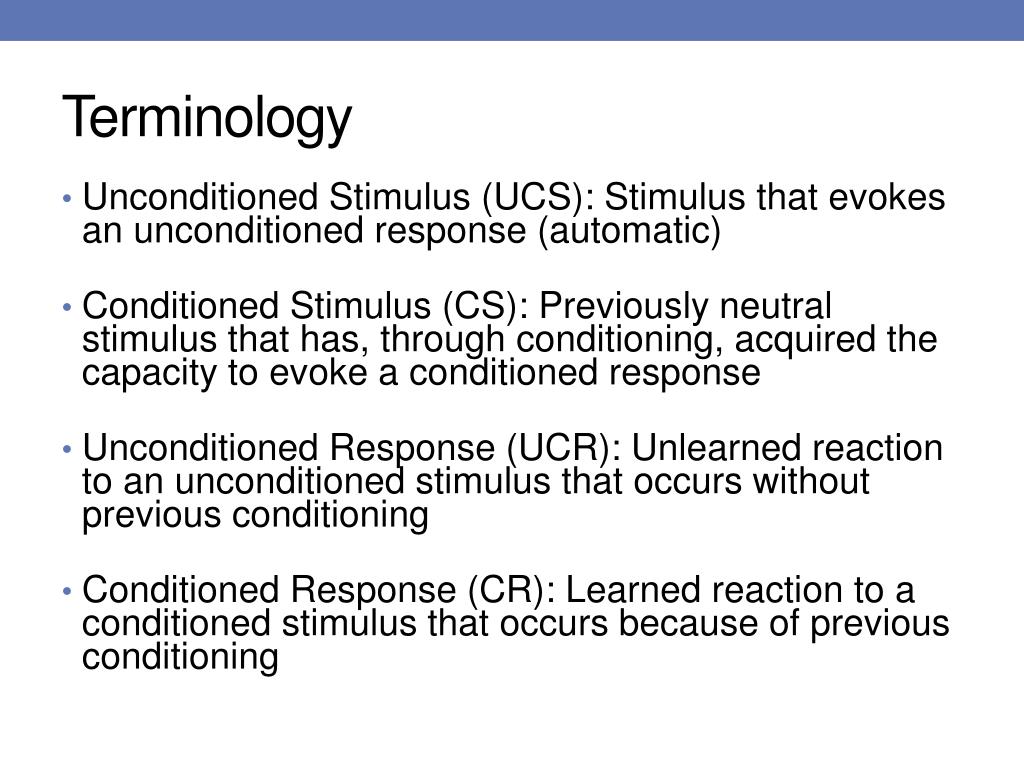 Terminology

• Unconditioned Stimulus (UCS): Stimulus that evokes an unconditioned response (automatic)

• Conditioned Stimulus (CS): Previously neutral stimulus that has, through conditioning, acquired the capacity to evoke a conditioned response

• Unconditioned Response (UCR): Unlearned reaction to an unconditioned stimulus that occurs without previous conditioning

• Conditioned Response (CR): Learned reaction to a conditioned stimulus that occurs because of previous conditioning